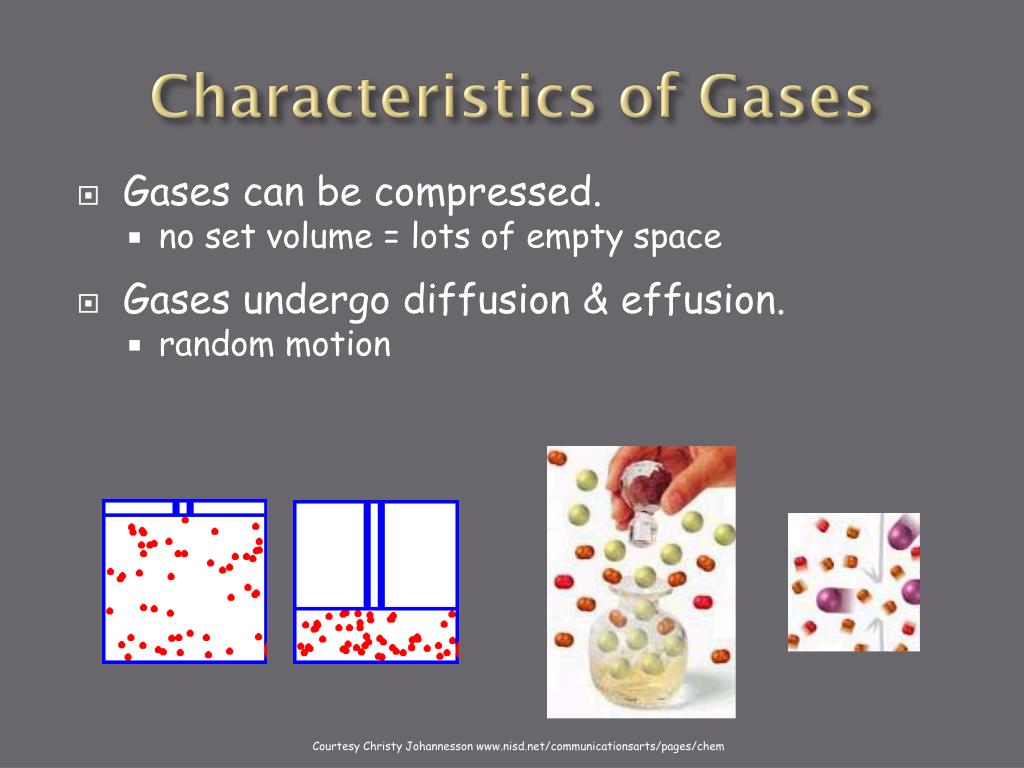 Characteristics of Gases

Gases can be compressed.
 no set volume = lots of empty space

Gases undergo diffusion & effusion.
 random motion

Courtesy Christy Johannesson www.nisd.net/communicationsarts/pages/chem